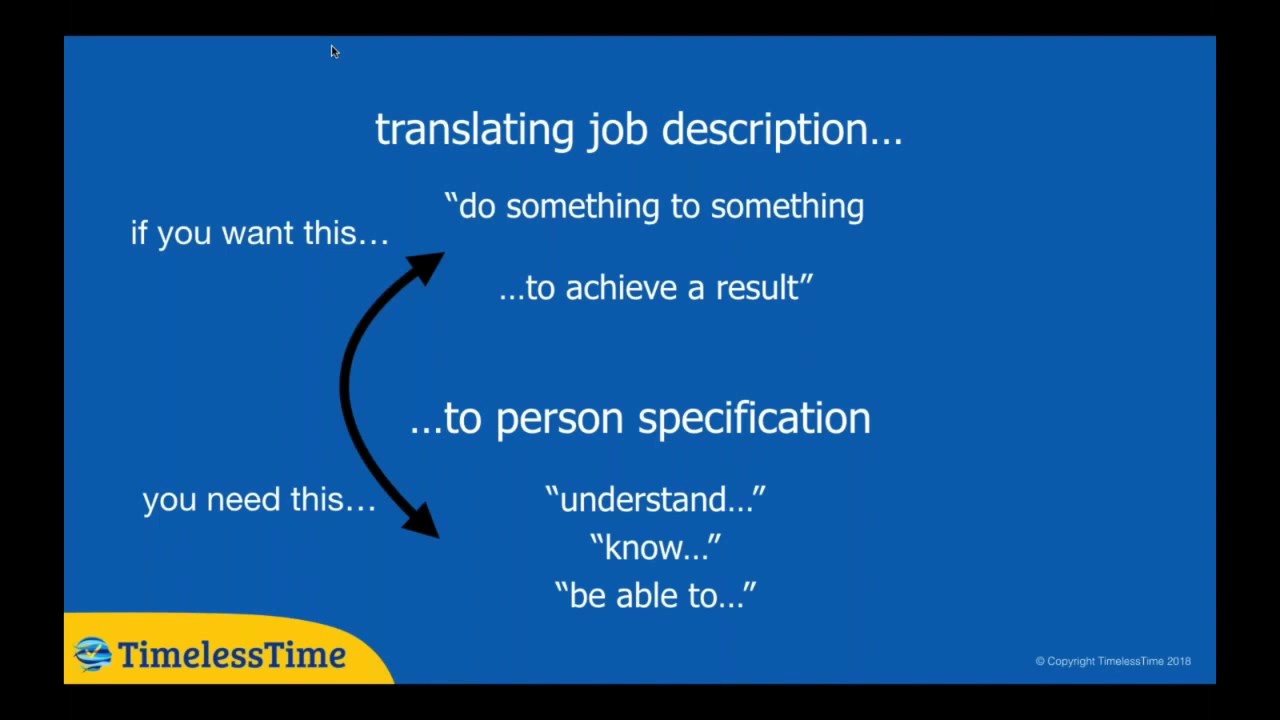 translating job description…

if you want this…

“do something to something

…to achieve a result”

…to person specification

you need this…

“understand…”
“know…”
“be able to…”

TimelessTime

© Copyright TimelessTime 2018